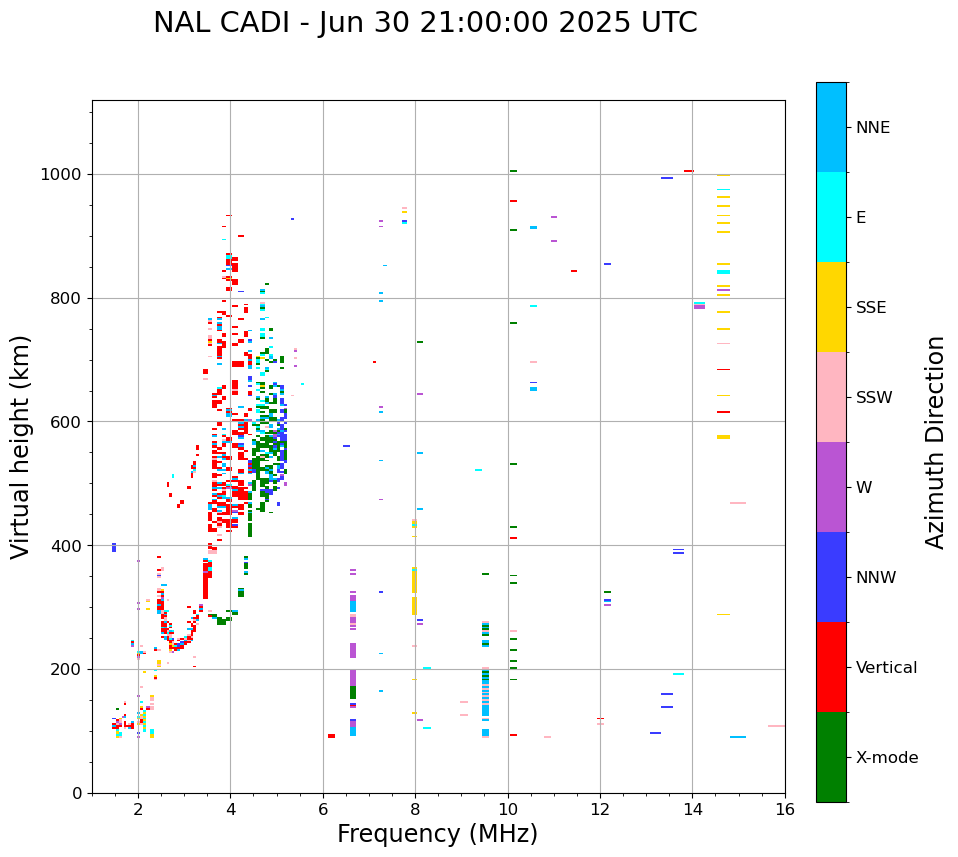 NAL CADI - Jun 30 21:00:00 2025 UTC

Virtual height (km)

1000
800
600
400
200
0

2
4
6
8
10
12
14
16

Frequency (MHz)

NNE
E
SSE
SSW
W
NNW
Vertical
X-mode

Azimuth Direction